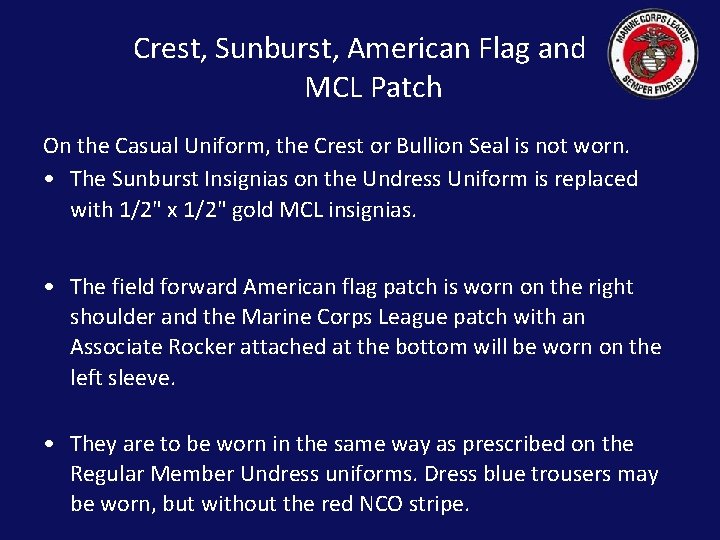 Crest, Sunburst, American Flag and MCL Patch

MARINE CORPS LEAGUE
SEMPER FIDELIS

On the Casual Uniform, the Crest or Bullion Seal is not worn.

• The Sunburst Insignias on the Undress Uniform is replaced with 1/2" x 1/2" gold MCL insignias.

• The field forward American flag patch is worn on the right shoulder and the Marine Corps League patch with an Associate Rocker attached at the bottom will be worn on the left sleeve.

• They are to be worn in the same way as prescribed on the Regular Member Undress uniforms. Dress blue trousers may be worn, but without the red NCO stripe.